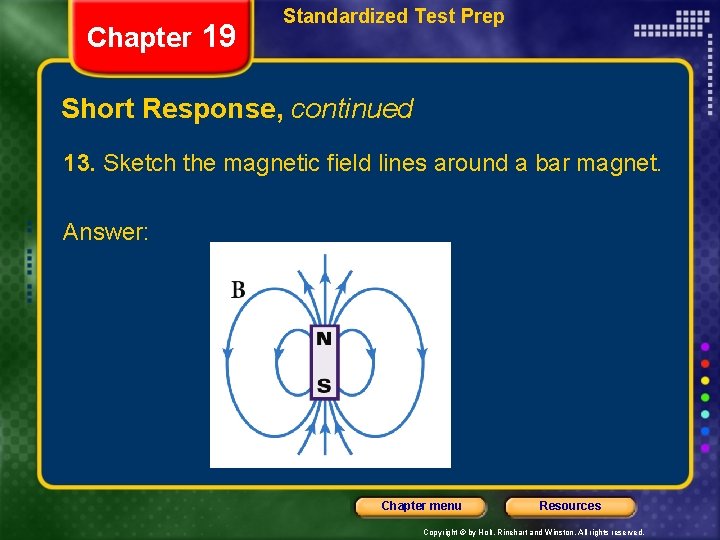 Chapter 19

Standardized Test Prep

Short Response, continued

13. Sketch the magnetic field lines around a bar magnet.

Answer:

B

N

S

Chapter menu

Resources

Copyright © by Holt, Rinehart and Winston. All rights reserved.